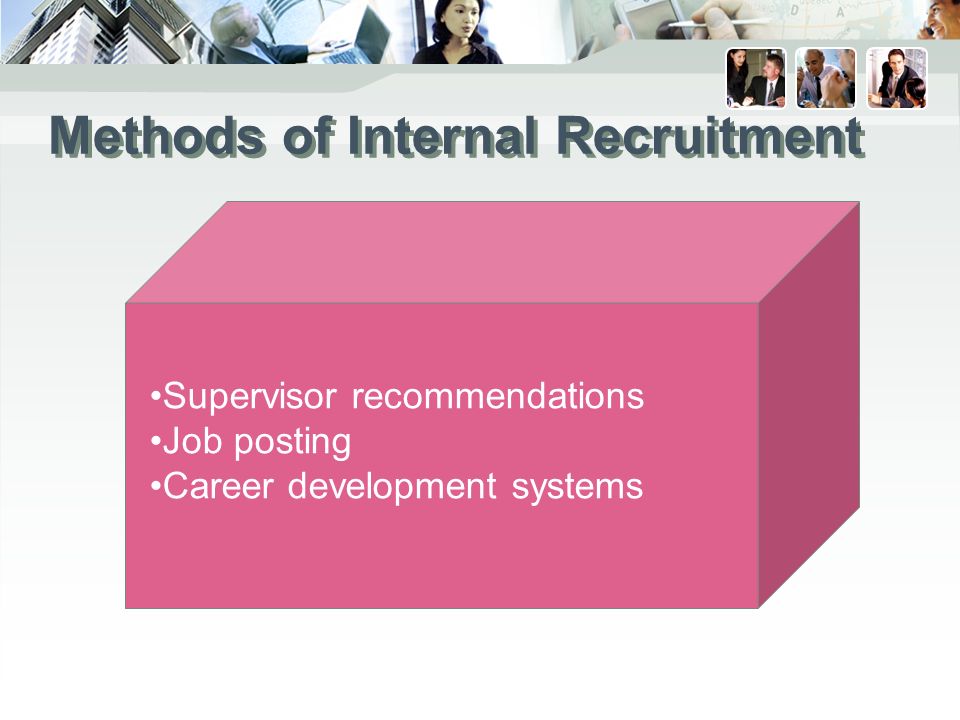 Methods of Internal Recruitment

•Supervisor recommendations
•Job posting
•Career development systems